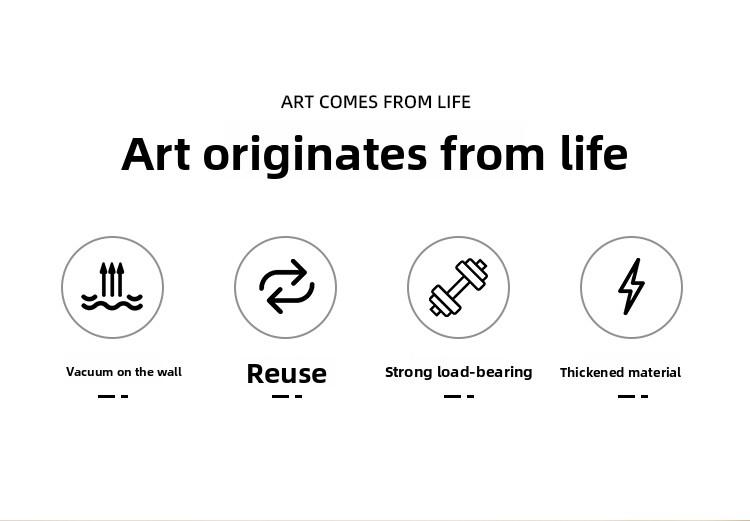 ART COMES FROM LIFE

Art originates from life

Vacuum on the wall

Reuse

Strong load-bearing

Thickened material